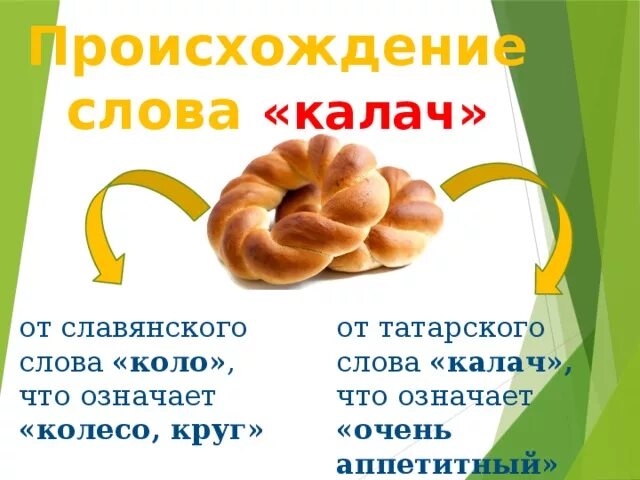 Происхождение слова «калач»

от славянского слова «коло», что означает «колесо, круг»

от татарского слова «калач», что означает «очень аппетитный»